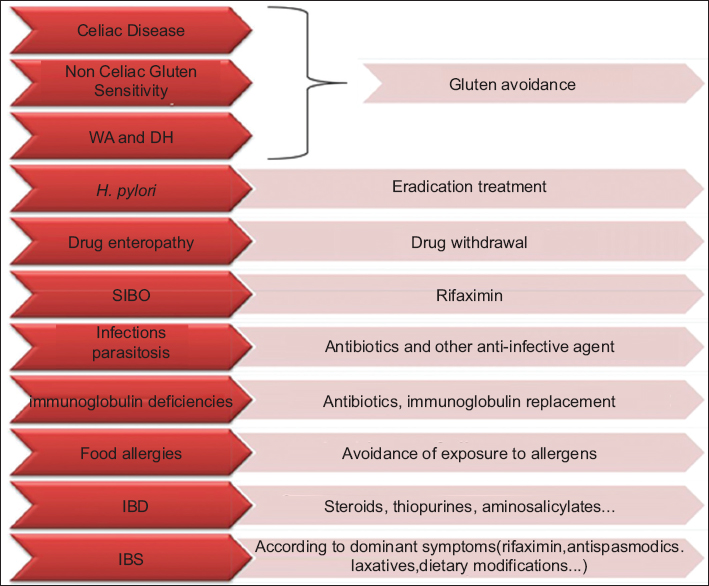 Celiac Disease
Non Celiac Gluten Sensitivity
WA and DH
Gluten avoidance

H. pylori
Eradication treatment

Drug enteropathy
Drug withdrawal

SIBO
Rifaximin

Infections parasitosis
Antibiotics and other anti-infective agent

immunoglobulin deficiencies
Antibiotics, immunoglobulin replacement

Food allergies
Avoidance of exposure to allergens

IBD
Steroids, thiopurines, aminosalicylates...

IBS
According to dominant symptoms(rifaximin,antispasmodics. laxatives,dietary modifications...)